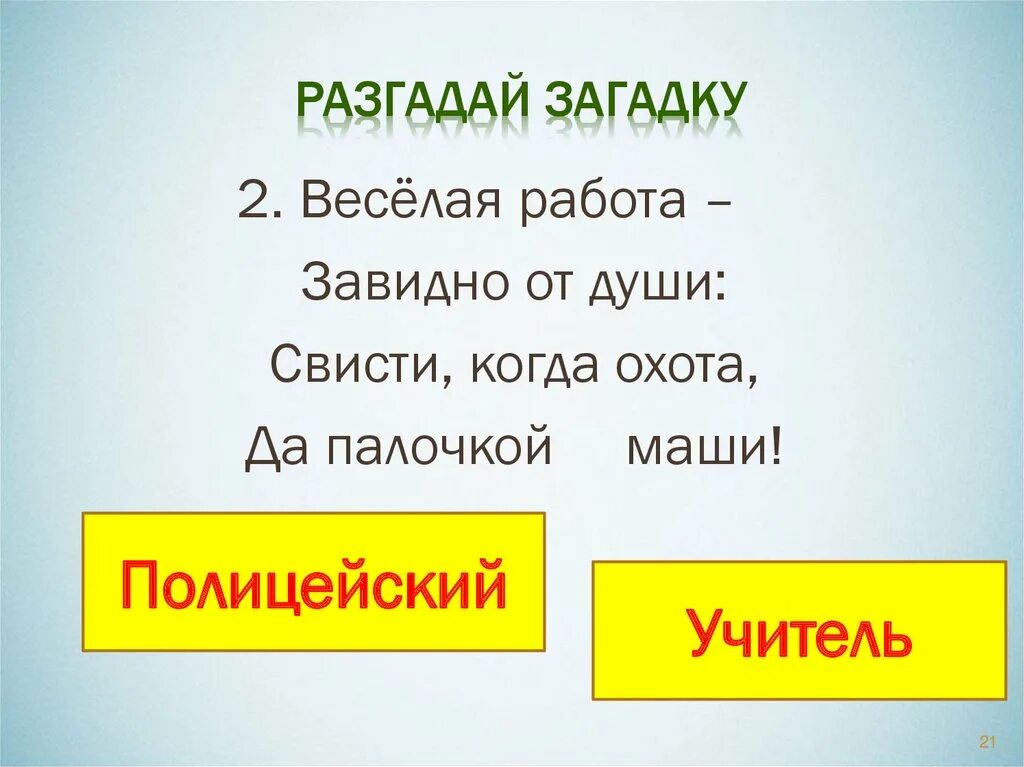 РАЗГАДАЙ ЗАГАДКУ

2. Весёлая работа –
Завидно от души:
Свисти, когда охота,
Да палочкой маши!

Полицейский

Учитель

21